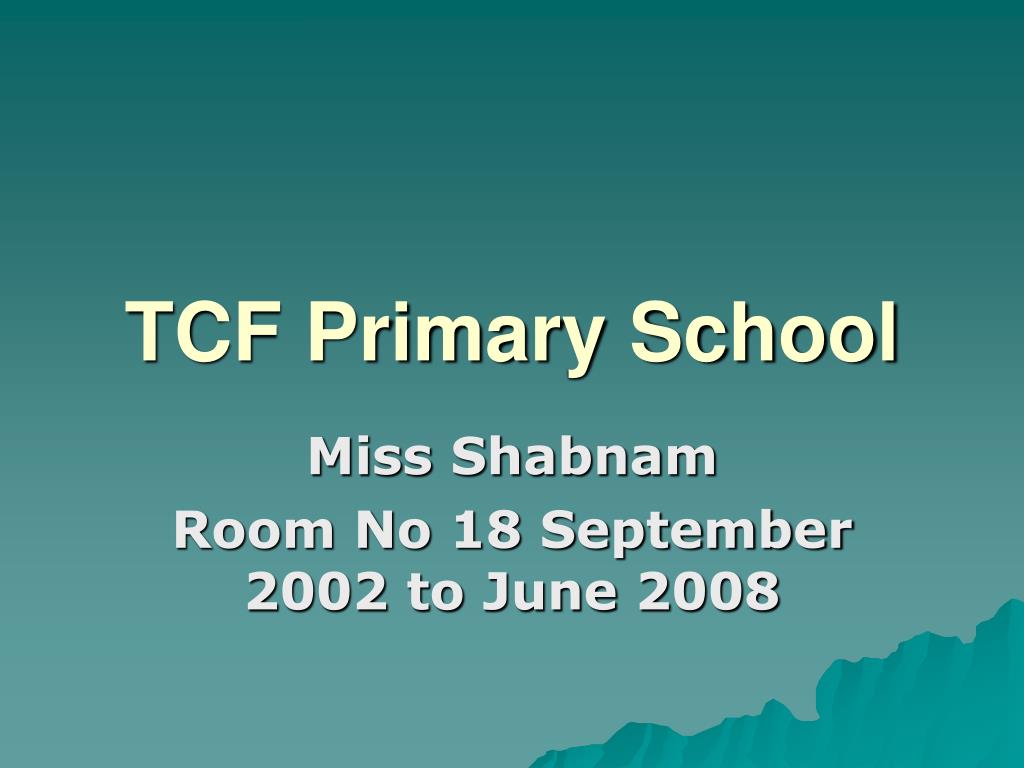 TCF Primary School

Miss Shabnam

Room No 18 September 2002 to June 2008